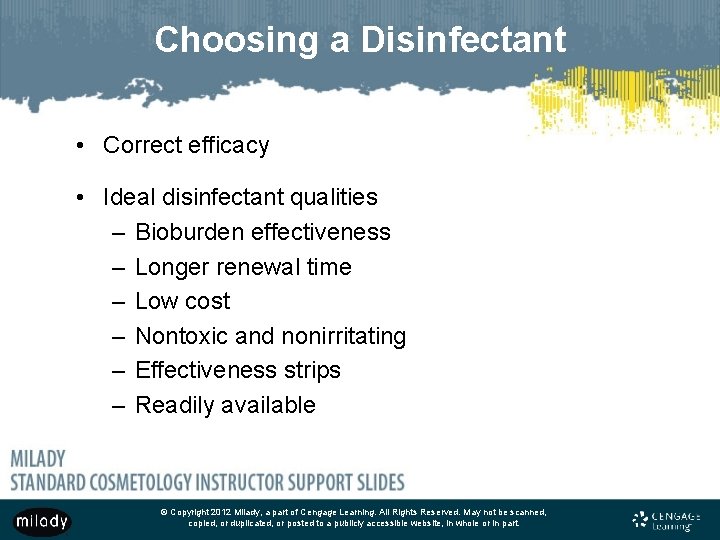 Choosing a Disinfectant

• Correct efficacy

• Ideal disinfectant qualities
– Bioburden effectiveness
– Longer renewal time
– Low cost
– Nontoxic and nonirritating
– Effectiveness strips
– Readily available

MILADY
STANDARD COSMETOLOGY INSTRUCTOR SUPPORT SLIDES

milady

© Copyright 2012 Milady, a part of Cengage Learning. All Rights Reserved. May not be scanned, copied, or duplicated, or posted to a publicly accessible website, in whole or in part.

CENGAGE Learning